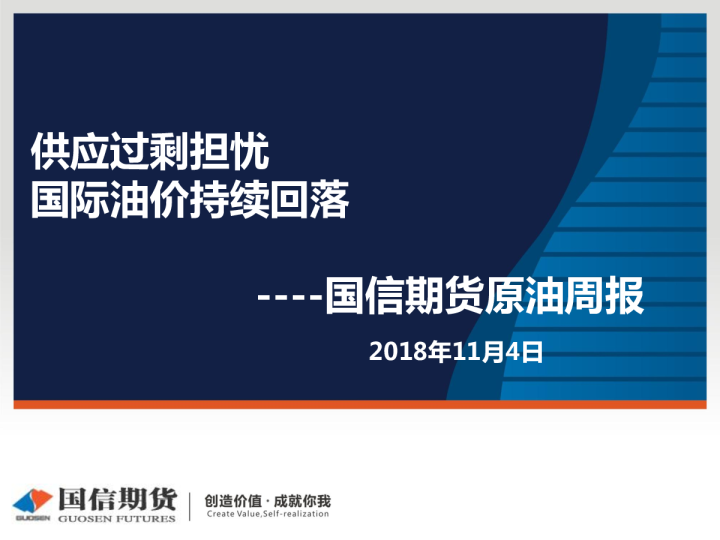 供应过剩担忧
国际油价持续回落

----国信期货原油周报

2018年11月4日

GUOSEN 国信期货 GUOSEN FUTURES

创造价值 · 成就你我
Create Value,Self-realization